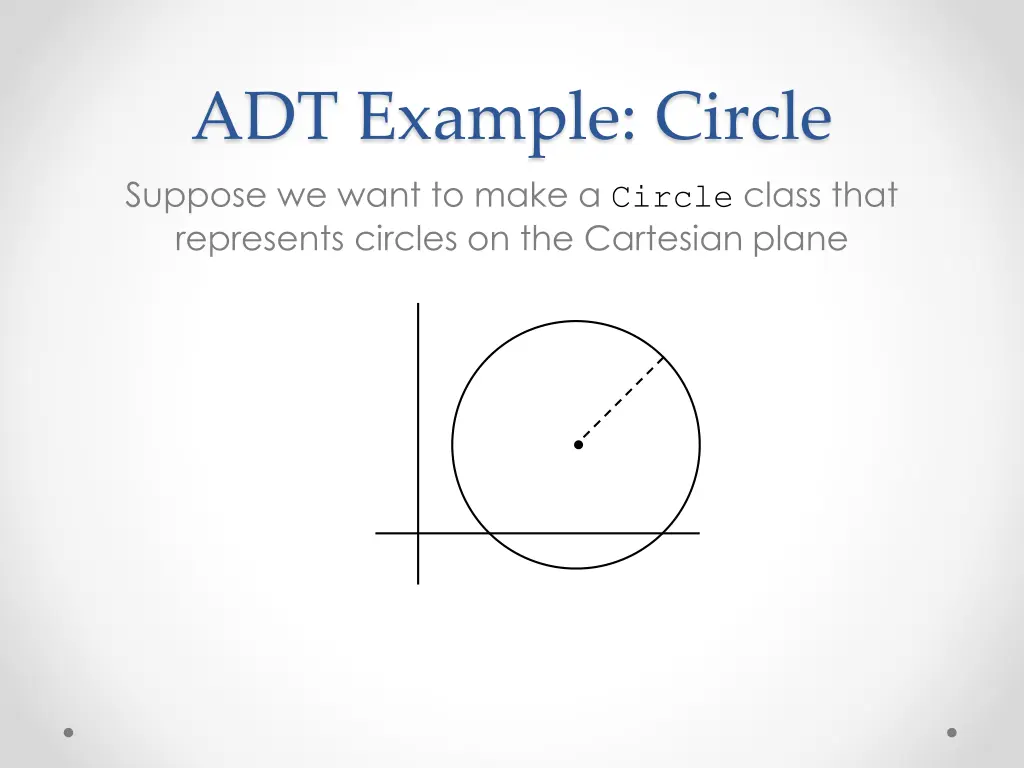 ADT Example: Circle

Suppose we want to make a Circle class that represents circles on the Cartesian plane